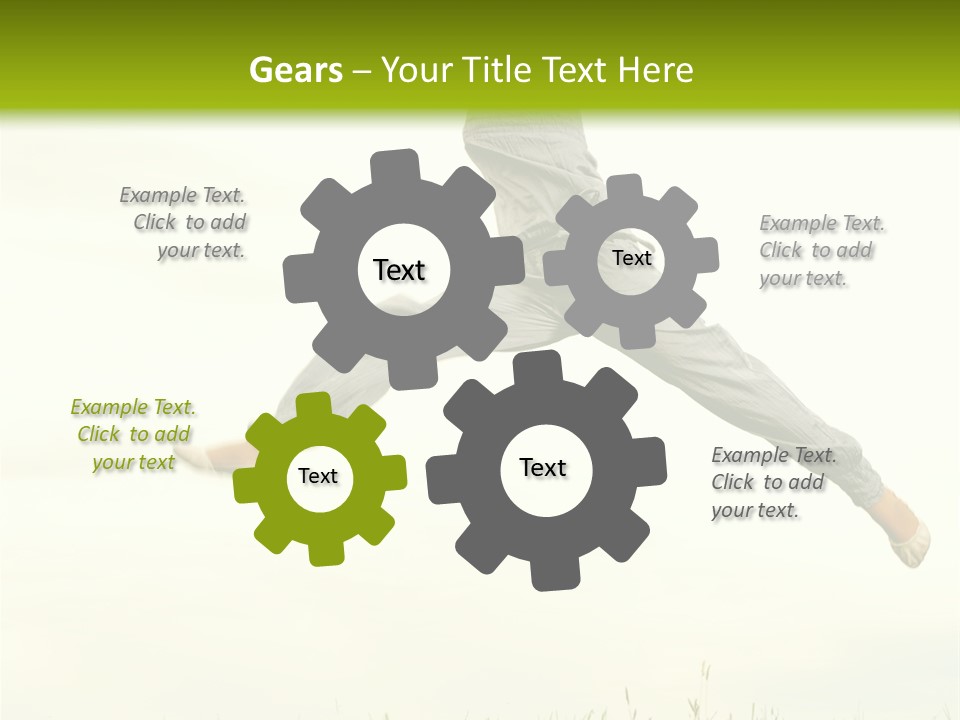 Gears – Your Title Text Here

Example Text. Click to add your text.

Text

Text

Example Text. Click to add your text.

Example Text. Click to add your text

Text

Text

Example Text. Click to add your text.